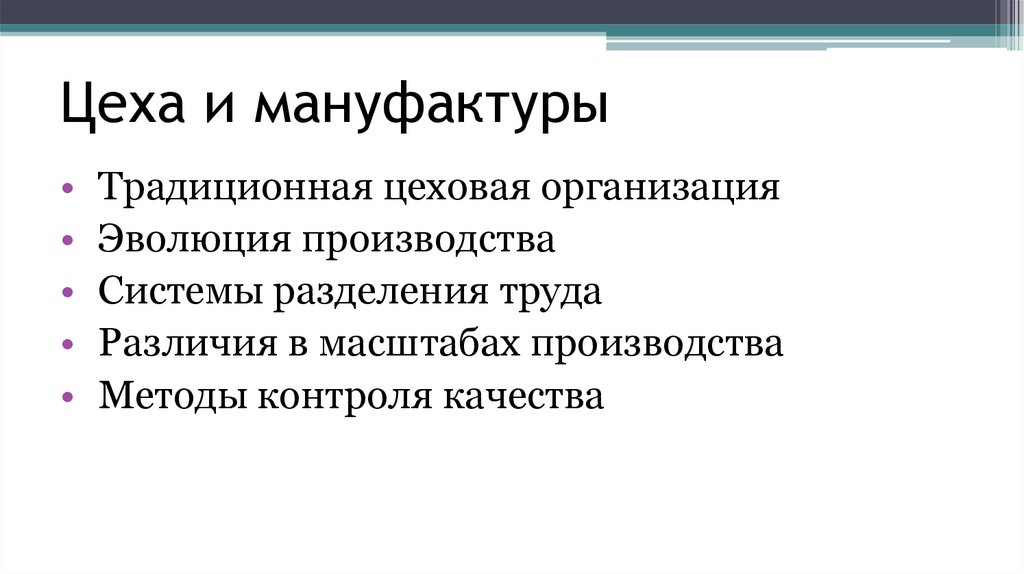 Цеха и мануфактуры

• Традиционная цеховая организация
• Эволюция производства
• Системы разделения труда
• Различия в масштабах производства
• Методы контроля качества